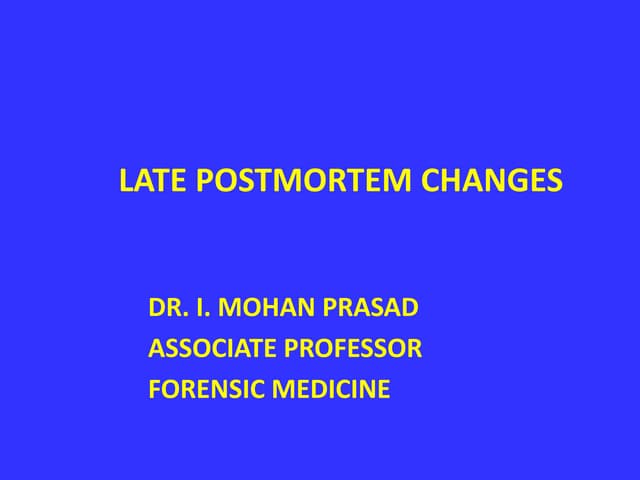 LATE POSTMORTEM CHANGES

DR. I. MOHAN PRASAD
ASSOCIATE PROFESSOR
FORENSIC MEDICINE